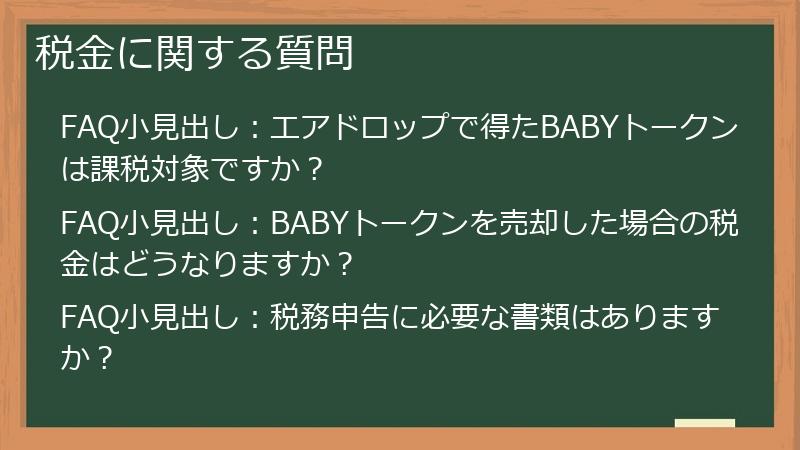 税金に関する質問

FAQ小見出し：エアドロップで得たBABYトークンは課税対象ですか？

FAQ小見出し：BABYトークンを売却した場合の税金はどうなりますか？

FAQ小見出し：税務申告に必要な書類はありますか？